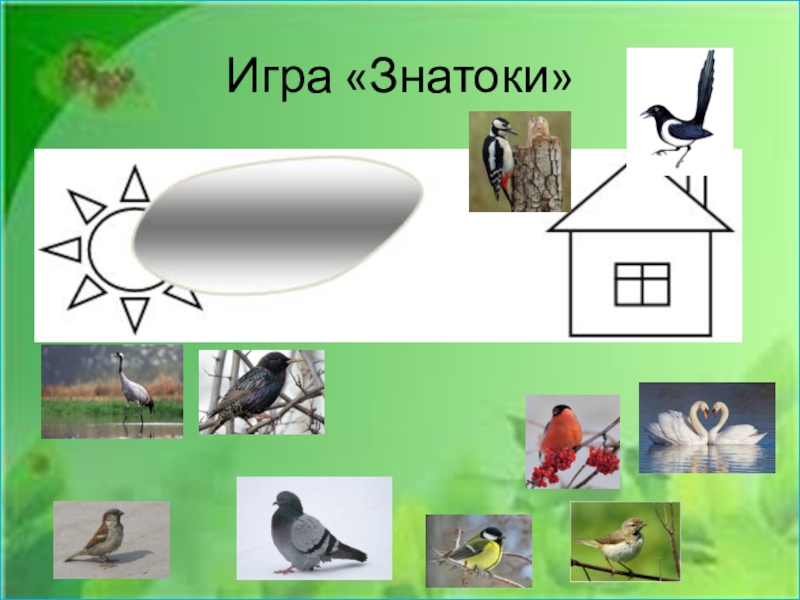 Игра «Знатоки»